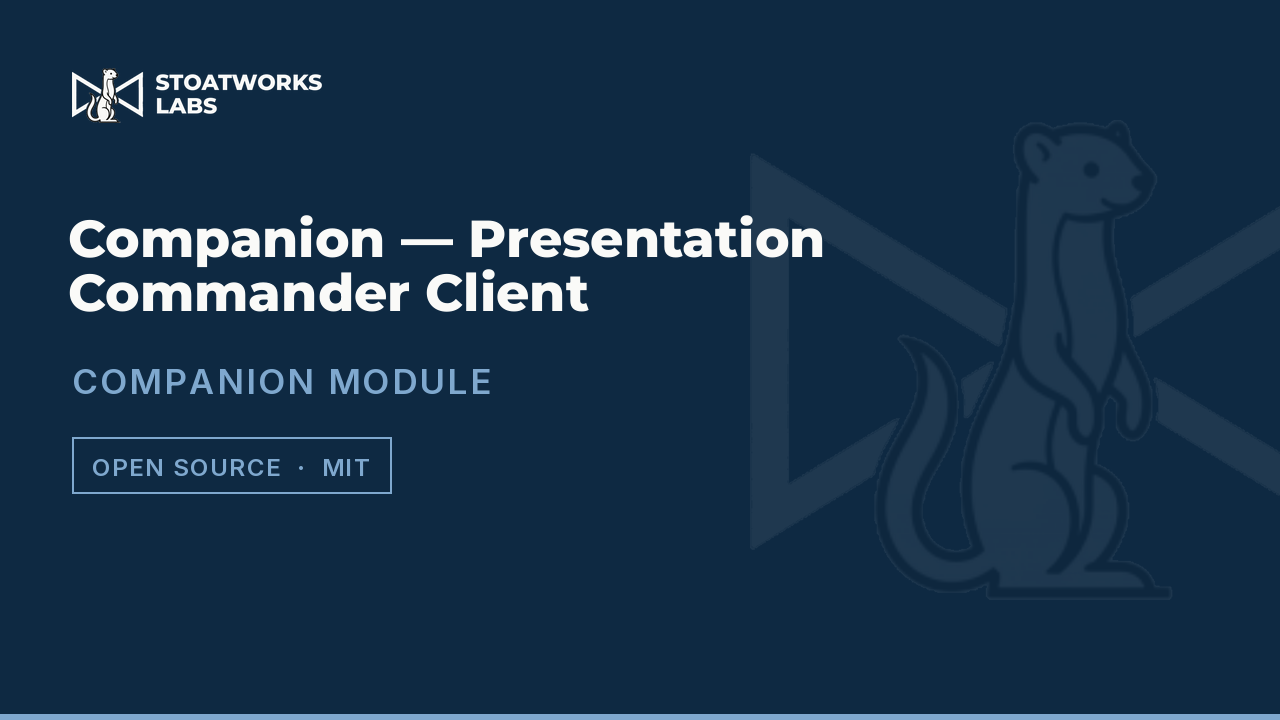 STOATWORKS LABS

Companion — Presentation Commander Client

COMPANION MODULE

OPEN SOURCE · MIT